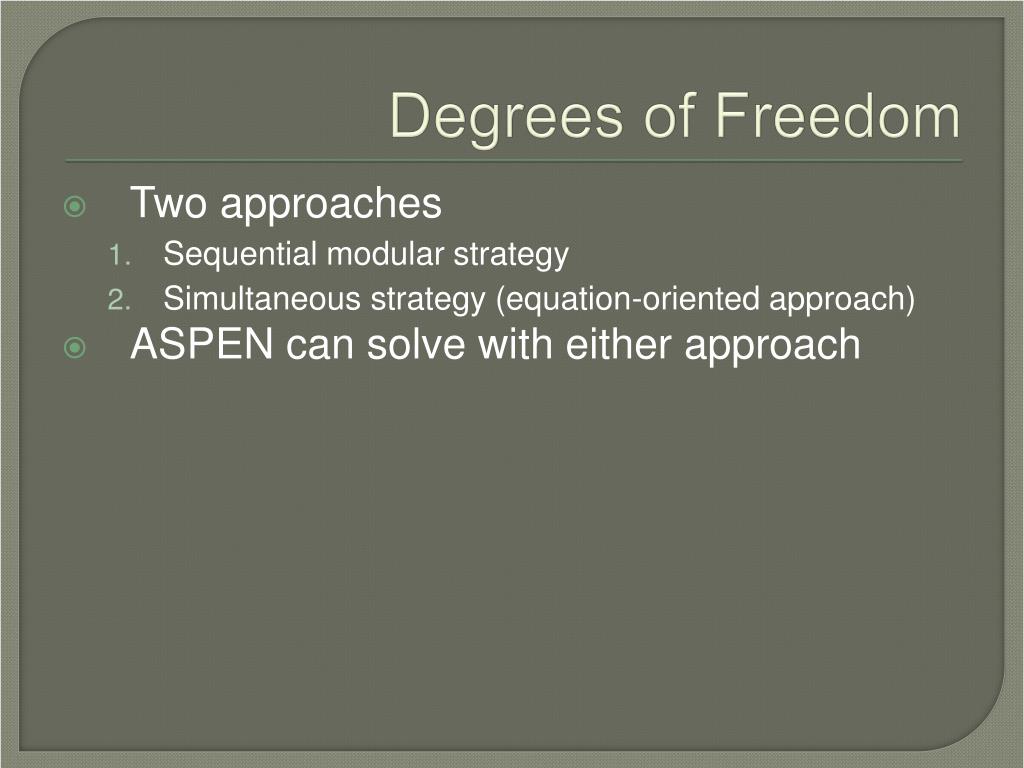 Degrees of Freedom

Two approaches

1. Sequential modular strategy
2. Simultaneous strategy (equation-oriented approach)

ASPEN can solve with either approach